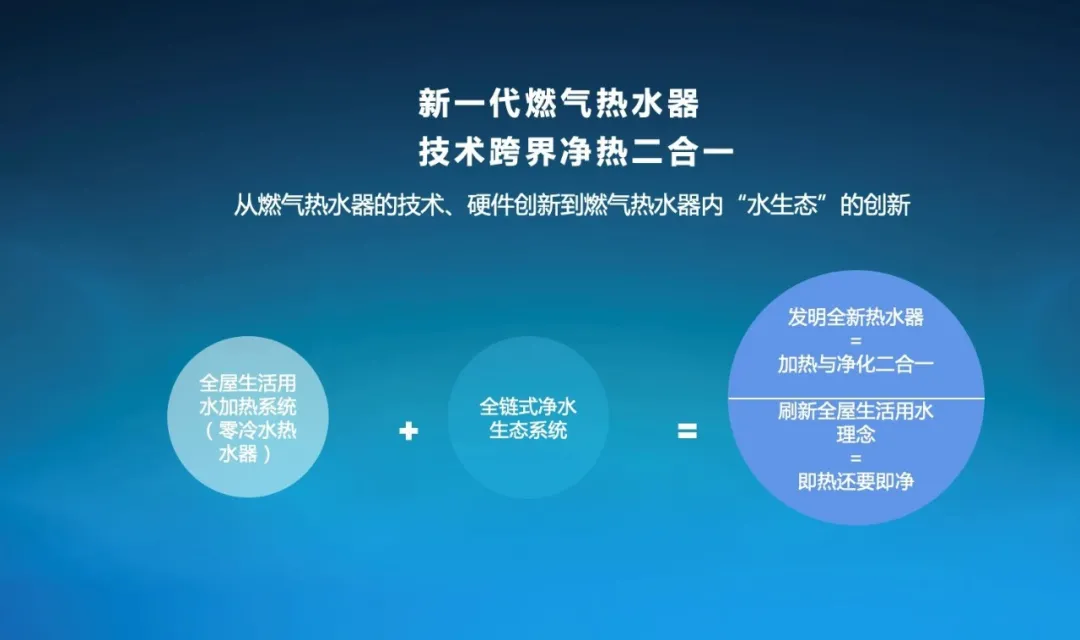 新一代燃气热水器
技术跨界净热二合一

从燃气热水器的技术、硬件创新到燃气热水器内“水生态”的创新

全屋生活用水加热系统（零冷水热水器）

+

全链式净水生态系统

=

发明全新热水器
=
加热与净化二合一

刷新全屋生活用水理念
=
即热还要即净